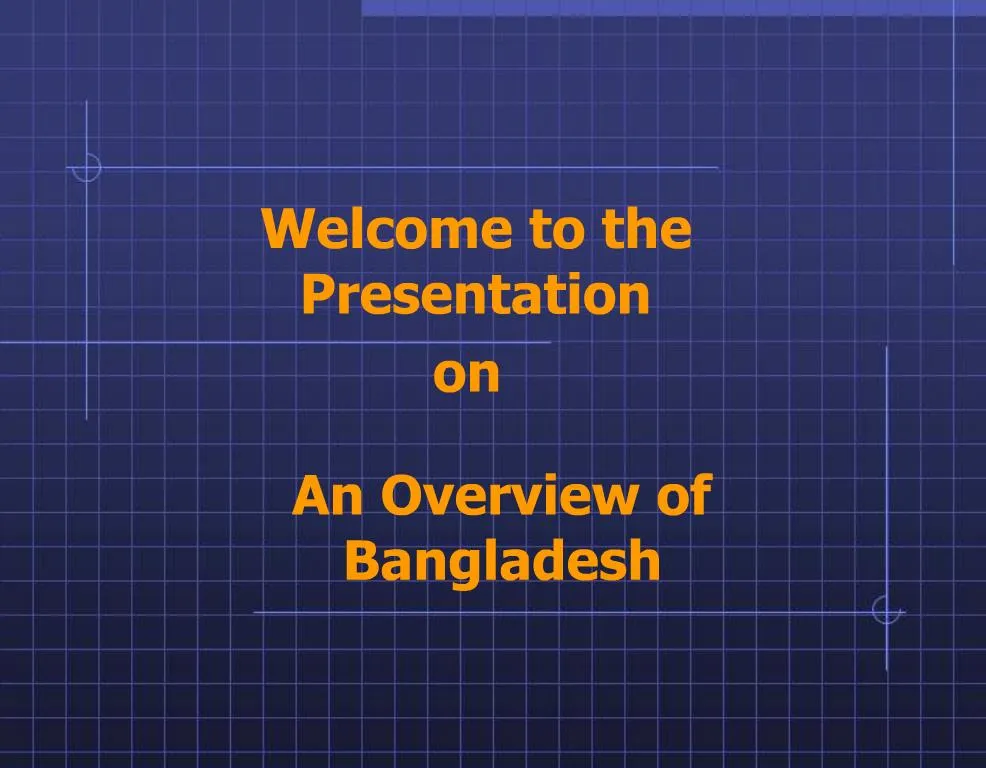 Welcome to the Presentation
on

An Overview of Bangladesh